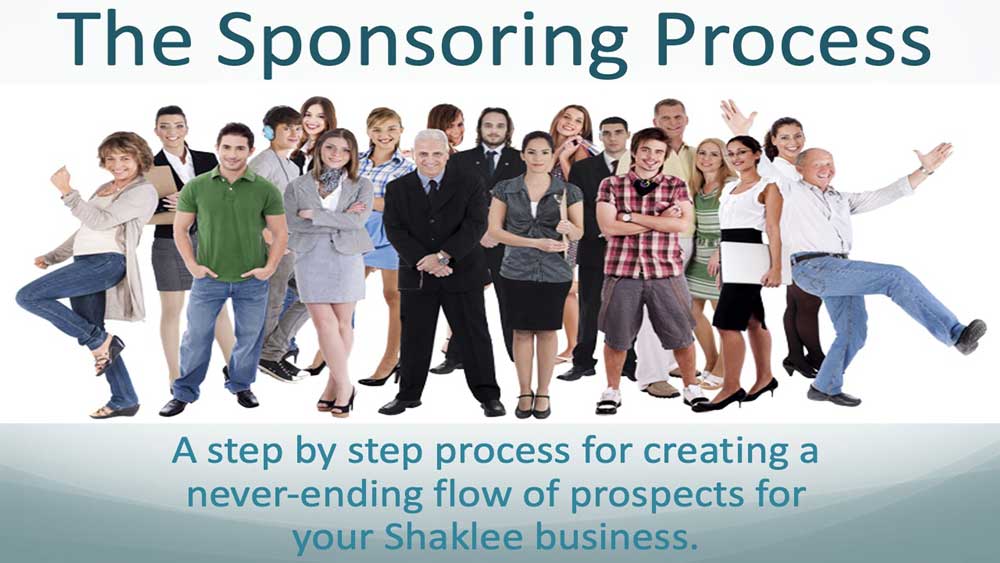 The Sponsoring Process

A step by step process for creating a never-ending flow of prospects for your Shaklee business.